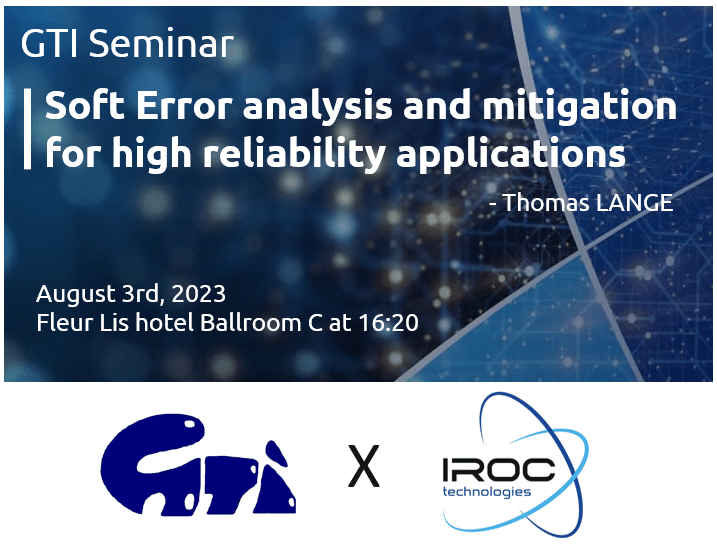 GTI Seminar

Soft Error analysis and mitigation for high reliability applications

- Thomas LANGE

August 3rd, 2023
Fleur Lis hotel Ballroom C at 16:20

GTI

X

IROC
technologies